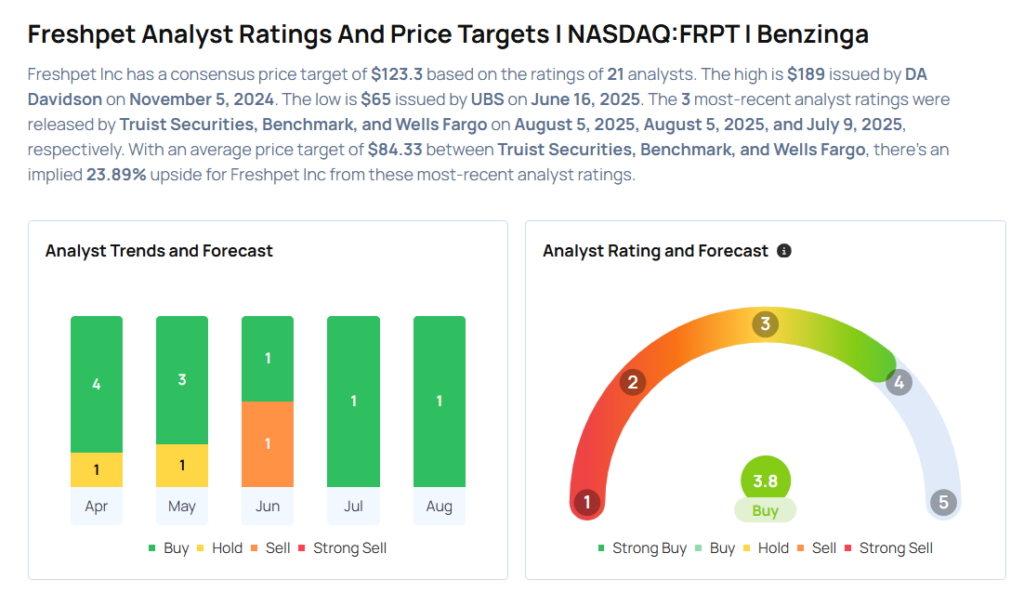 Freshpet Analyst Ratings And Price Targets | NASDAQ:FRPT | Benzinga

Freshpet Inc has a consensus price target of $123.3 based on the ratings of 21 analysts. The high is $189 issued by DA Davidson on November 5, 2024. The low is $65 issued by UBS on June 16, 2025. The 3 most-recent analyst ratings were released by Truist Securities, Benchmark, and Wells Fargo on August 5, 2025, August 5, 2025, and July 9, 2025, respectively. With an average price target of $84.33 between Truist Securities, Benchmark, and Wells Fargo, there's an implied 23.89% upside for Freshpet Inc from these most-recent analyst ratings.

Analyst Trends and Forecast

4
1
Apr
3
1
May
1
1
Jun
1
Jul
1
Aug

Buy Hold Sell Strong Sell

Analyst Rating and Forecast

1 2 3 4 5
3.8
Buy

Strong Buy Buy Hold Sell Strong Sell